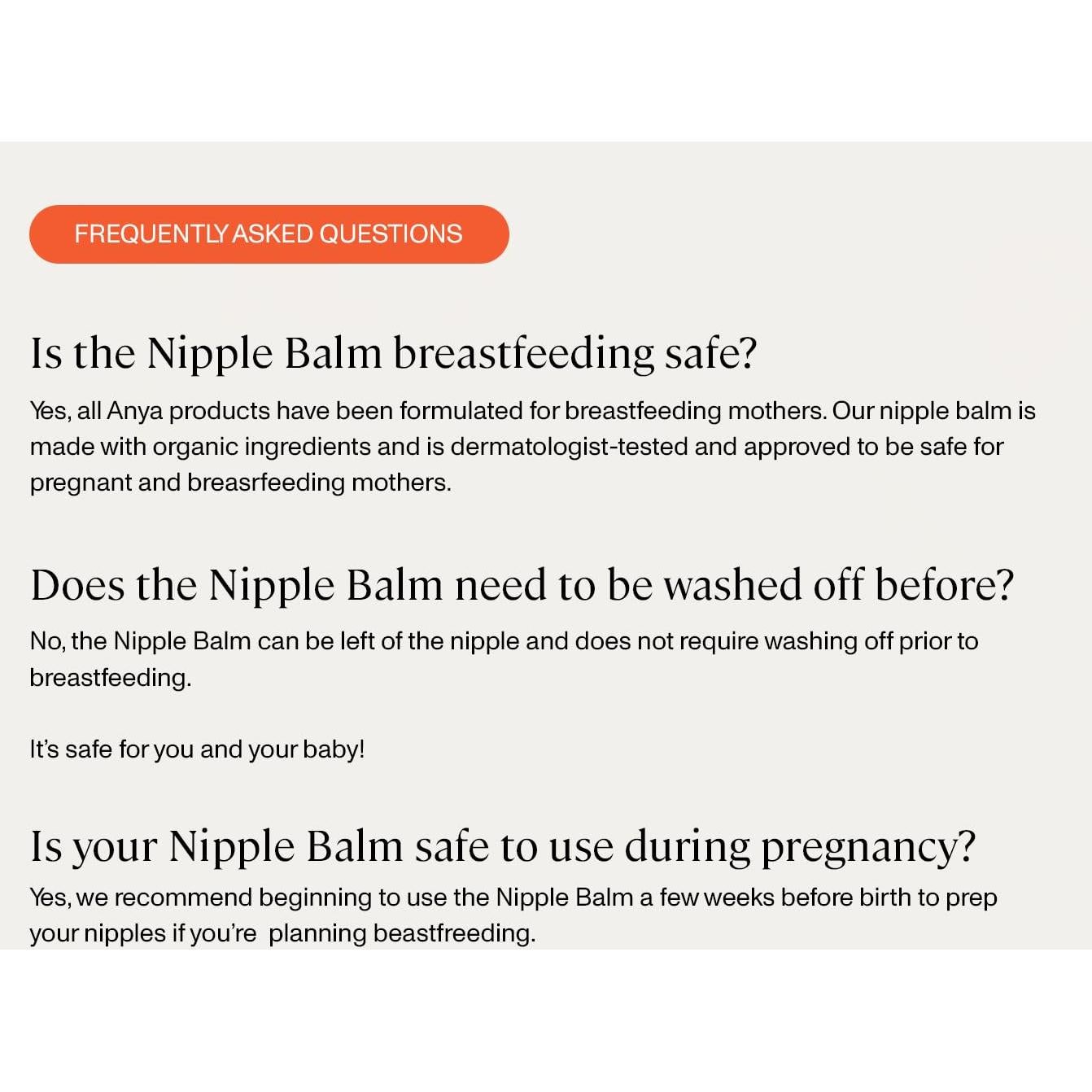 FREQUENTLY ASKED QUESTIONS

Is the Nipple Balm breastfeeding safe?

Yes, all Anya products have been formulated for breastfeeding mothers. Our nipple balm is made with organic ingredients and is dermatologist-tested and approved to be safe for pregnant and breasrfeeding mothers.

Does the Nipple Balm need to be washed off before?

No, the Nipple Balm can be left of the nipple and does not require washing off prior to breastfeeding.

It's safe for you and your baby!

Is your Nipple Balm safe to use during pregnancy?

Yes, we recommend beginning to use the Nipple Balm a few weeks before birth to prep your nipples if you're planning beastfreeding.